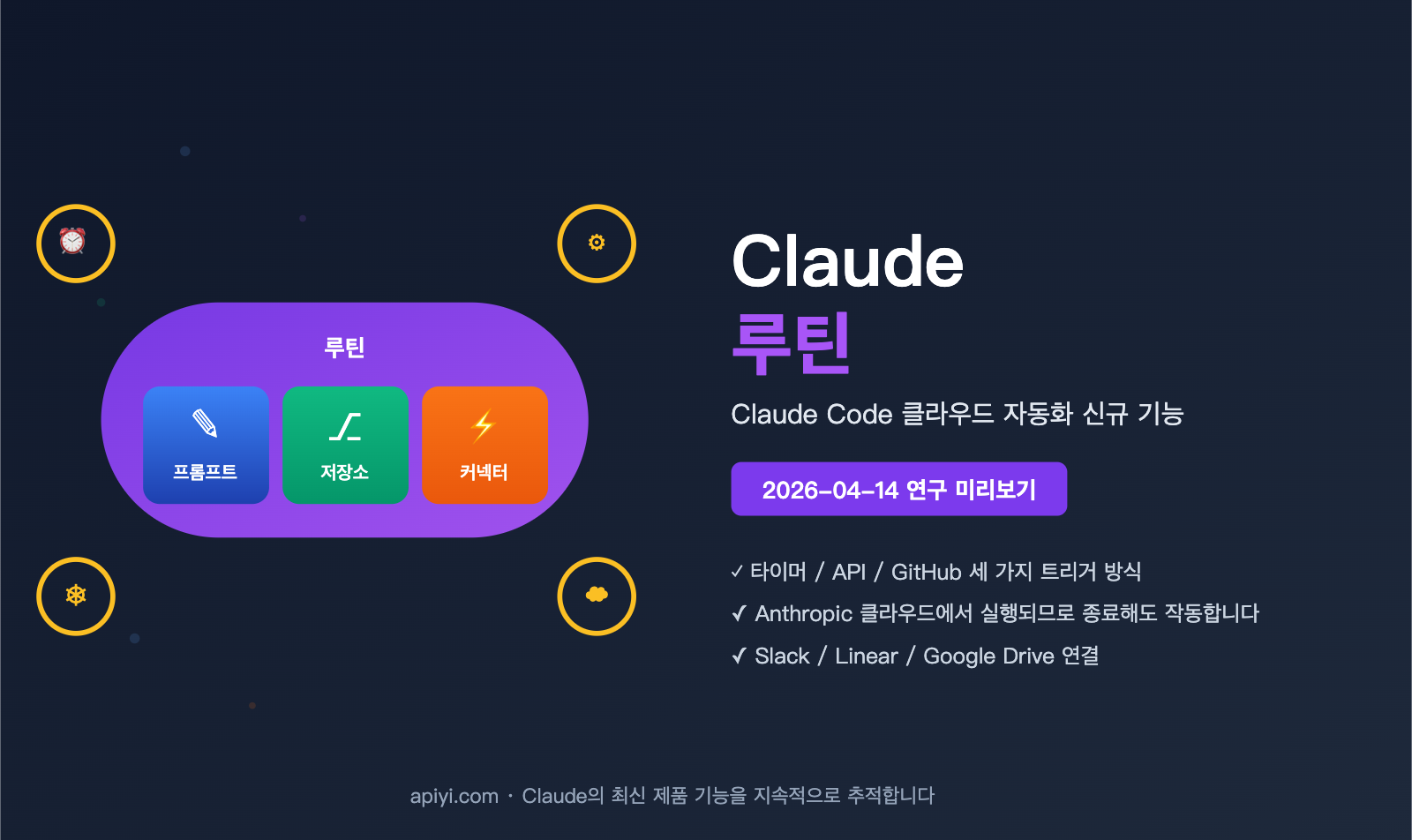 루틴

프롬프트

저장소

커넥터

Claude
루틴

Claude Code 클라우드 자동화 신규 기능

2026-04-14 연구 미리보기

✓ 타이머 / API / GitHub 세 가지 트리거 방식
✓ Anthropic 클라우드에서 실행되므로 종료해도 작동합니다
✓ Slack / Linear / Google Drive 연결

apiyi.com · Claude의 최신 제품 기능을 지속적으로 추적합니다